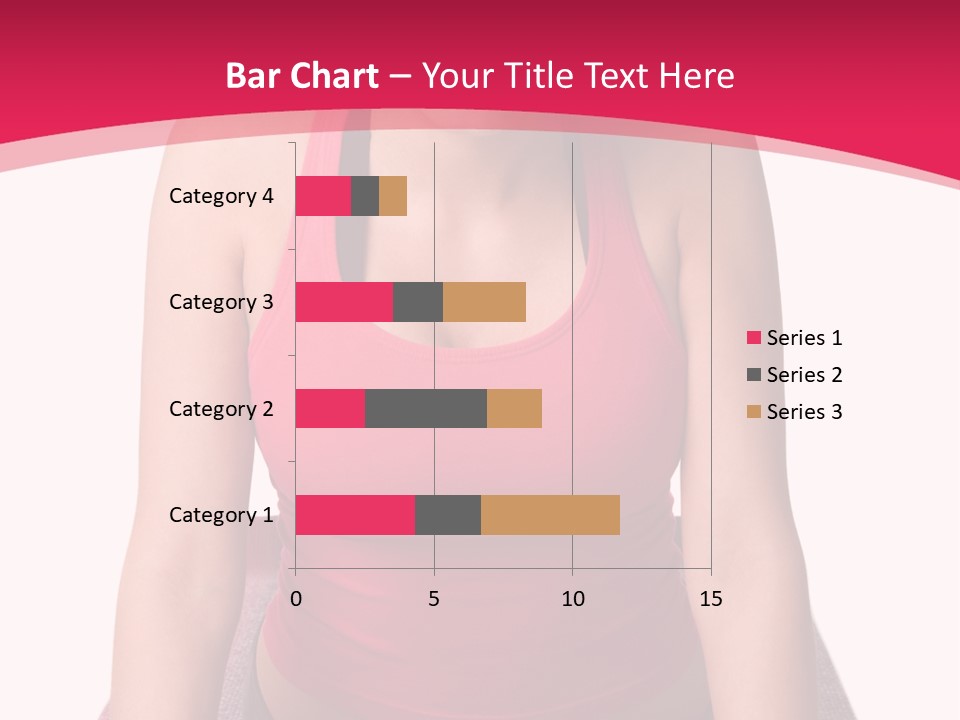 Bar Chart – Your Title Text Here

Category 4
Category 3
Category 2
Category 1

0
5
10
15

Series 1
Series 2
Series 3